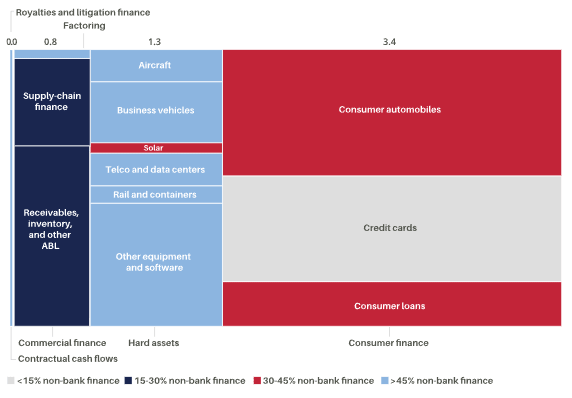 Royalties and litigation finance
Factoring

0.0
0.8
1.3
3.4

Supply-chain finance

Receivables, inventory, and other ABL

Aircraft

Business vehicles

Solar

Telco and data centers

Rail and containers

Other equipment and software

Consumer automobiles

Credit cards

Consumer loans

Commercial finance
Hard assets
Consumer finance
Contractual cash flows

<15% non-bank finance
15-30% non-bank finance
30-45% non-bank finance
>45% non-bank finance